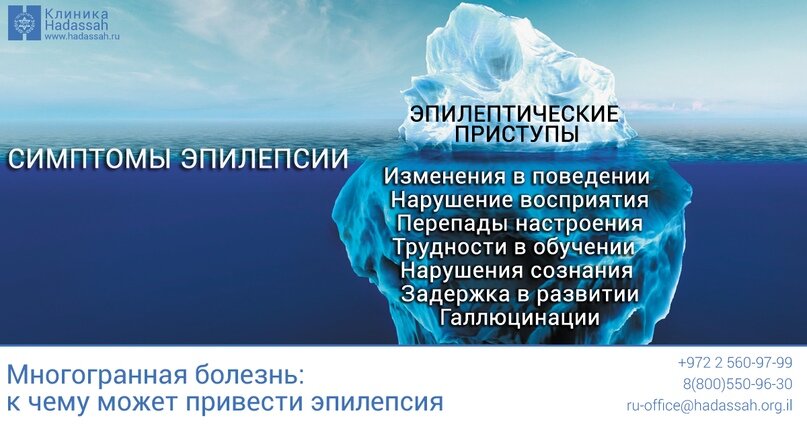 Клиника Hadassah
www.hadassah.ru

СИМПТОМЫ ЭПИЛЕПСИИ

ЭПИЛЕПТИЧЕСКИЕ ПРИСТУПЫ

Изменения в поведении
Нарушение восприятия
Перепады настроения
Трудности в обучении
Нарушения сознания
Задержка в развитии
Галлюцинации

Многогранная болезнь:
к чему может привести эпилепсия

+972 2 560-97-99
8(800)550-96-30
ru-office@hadassah.org.il